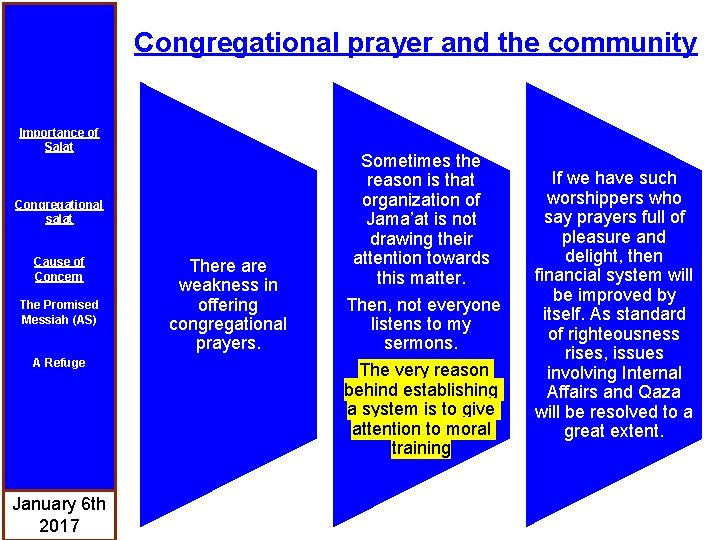 Importance of Salat

Congregational salat

Cause of Concern

The Promised Messiah (AS)

A Refuge

January 6th 2017

Congregational prayer and the community

There are weakness in offering congregational prayers.

Sometimes the reason is that organization of Jama'at is not drawing their attention towards this matter.

Then, not everyone listens to my sermons.

The very reason behind establishing a system is to give attention to moral training

If we have such worshippers who say prayers full of pleasure and delight, then financial system will be improved by itself. As standard of righteousness rises, issues involving Internal Affairs and Qaza will be resolved to a great extent.